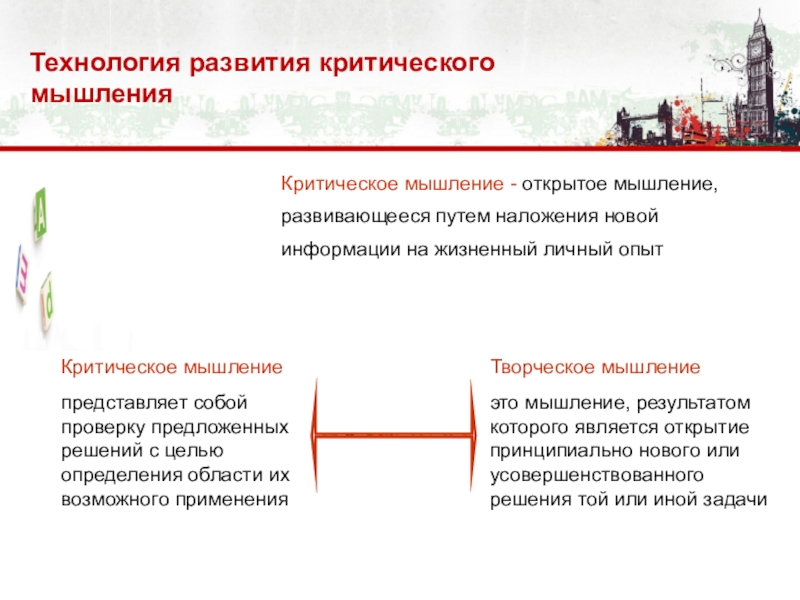 Технология развития критического мышления

Критическое мышление - открытое мышление, развивающееся путем наложения новой информации на жизненный личный опыт

Критическое мышление

представляет собой проверку предложенных решений с целью определения области их возможного применения

Творческое мышление

это мышление, результатом которого является открытие принципиально нового или усовершенствованного решения той или иной задачи